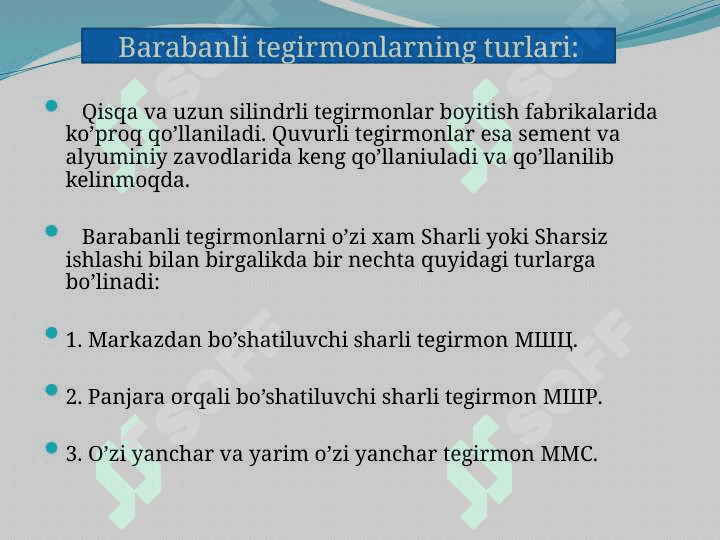 Barabanli tegirmonlarning turlari:

Qisqa va uzun silindrli tegirmonlar boyitish fabrikalarida ko’proq qo’llaniladi. Quvurli tegirmonlar esa sement va alyuminiy zavodlarida keng qo’llaniuladi va qo’llanilib kelinmoqda.

Barabanli tegirmonlarni o’zi xam Sharli yoki Sharsiz ishlashi bilan birgalikda bir nechta quyidagi turlarga bo’linadi:

1. Markazdan bo’shatiluvchi sharli tegirmon МШЦ.

2. Panjara orqali bo’shatiluvchi sharli tegirmon МШР.

3. O’zi yanchar va yarim o’zi yanchar tegirmon ММС.

SOFF SOFF SOFF SOFF